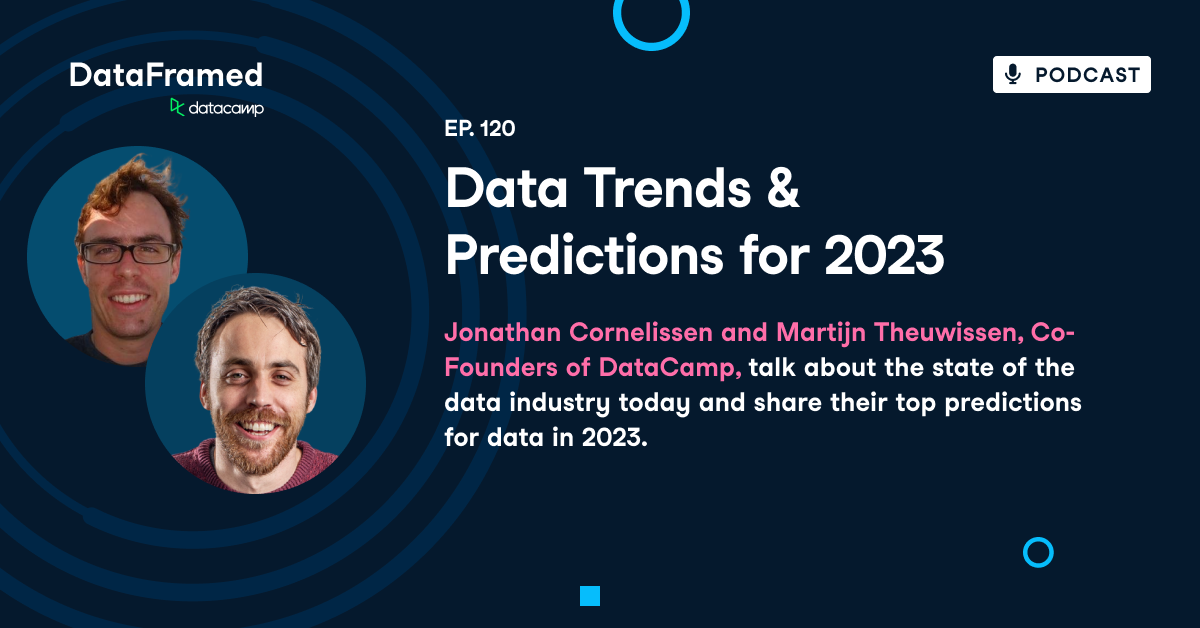 DataFramed
datacamp

PODCAST

EP. 120

Data Trends & Predictions for 2023

Jonathan Cornelissen and Martijn Theuwissen, Co-Founders of DataCamp, talk about the state of the data industry today and share their top predictions for data in 2023.